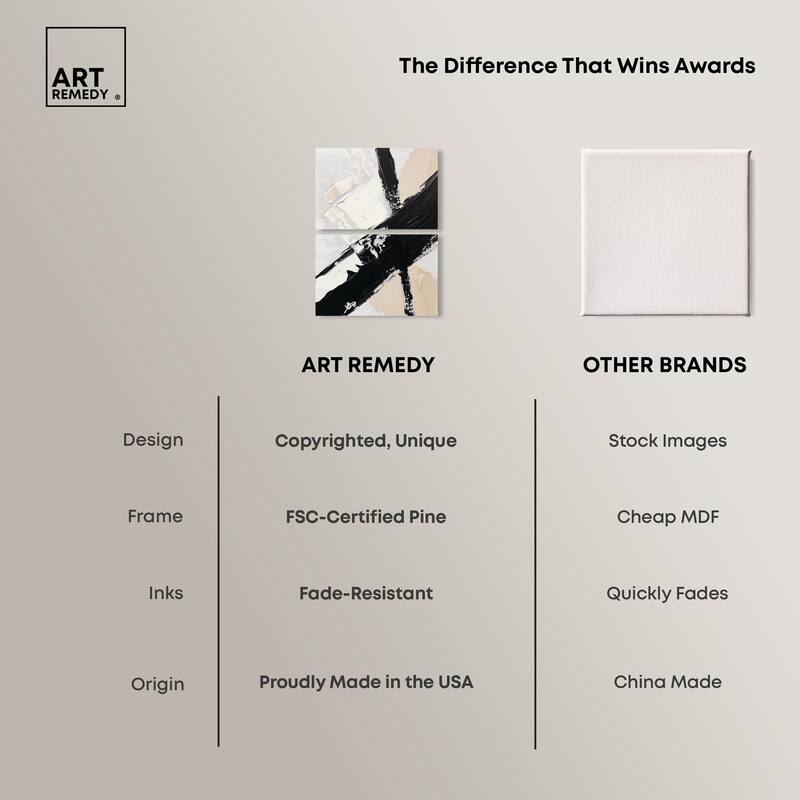 ART REMEDY ®

The Difference That Wins Awards

| | ART REMEDY | OTHER BRANDS |
|---|---|---|
| Design | Copyrighted, Unique | Stock Images |
| Frame | FSC-Certified Pine | Cheap MDF |
| Inks | Fade-Resistant | Quickly Fades |
| Origin | Proudly Made in the USA | China Made |